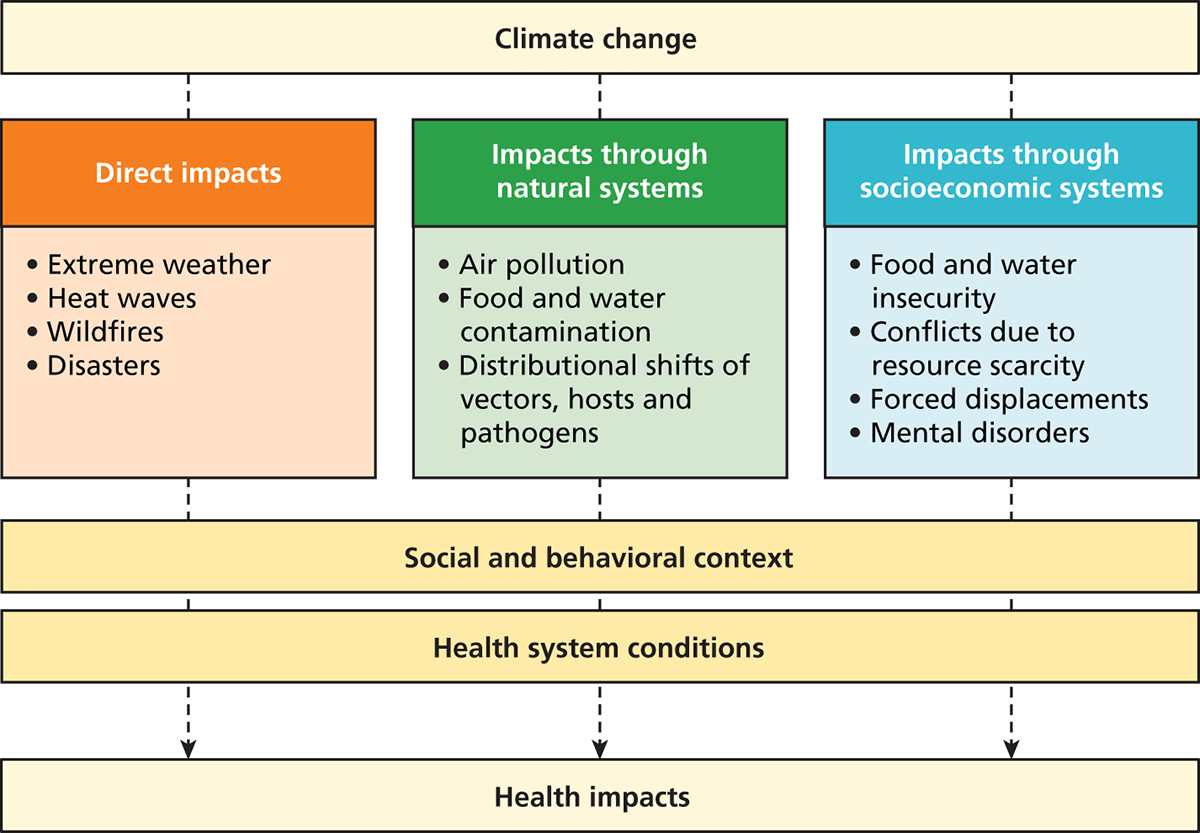 Climate change

Direct impacts

• Extreme weather
• Heat waves
• Wildfires
• Disasters

Impacts through natural systems

• Air pollution
• Food and water contamination
• Distributional shifts of vectors, hosts and pathogens

Impacts through socioeconomic systems

• Food and water insecurity
• Conflicts due to resource scarcity
• Forced displacements
• Mental disorders

Social and behavioral context

Health system conditions

Health impacts